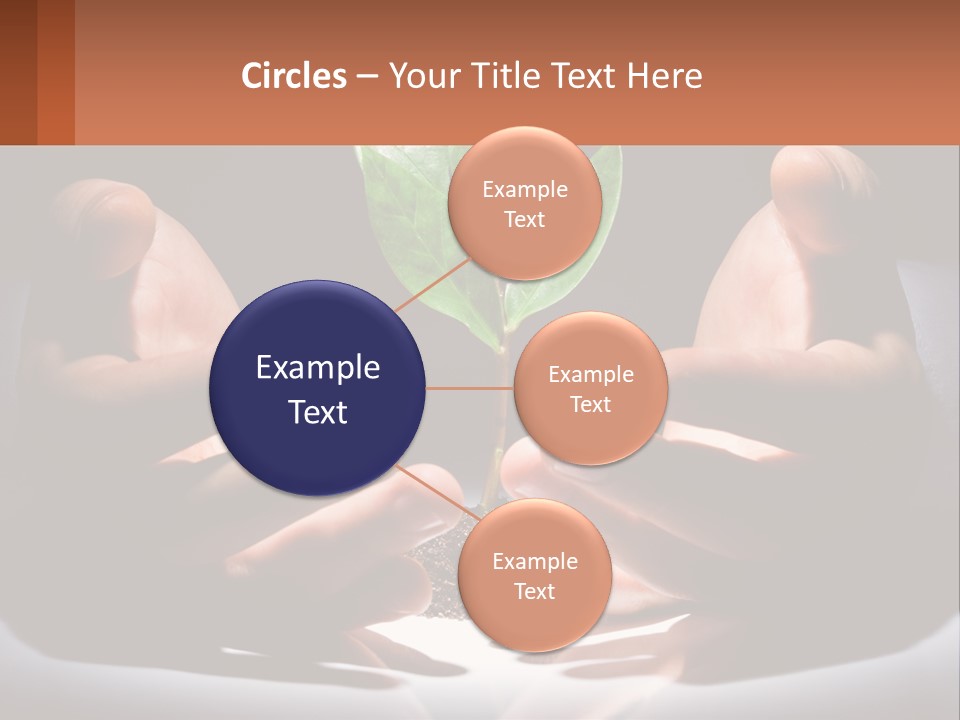 Circles – Your Title Text Here

Example Text

Example Text

Example Text

Example Text